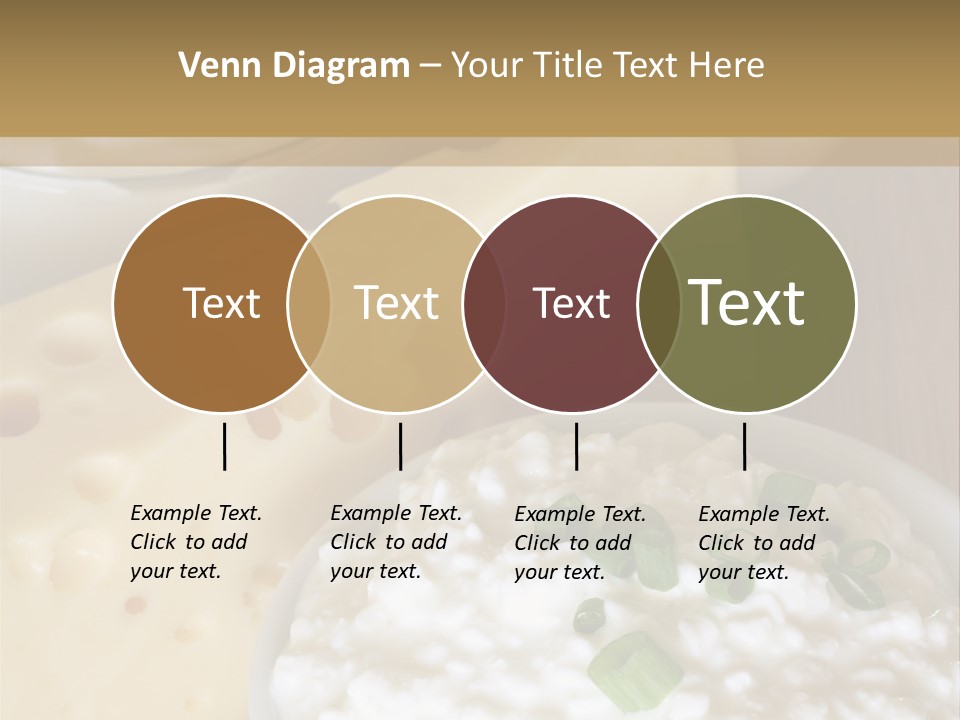 Venn Diagram – Your Title Text Here

Text

Text

Text

Text

Example Text. Click to add your text.

Example Text. Click to add your text.

Example Text. Click to add your text.

Example Text. Click to add your text.